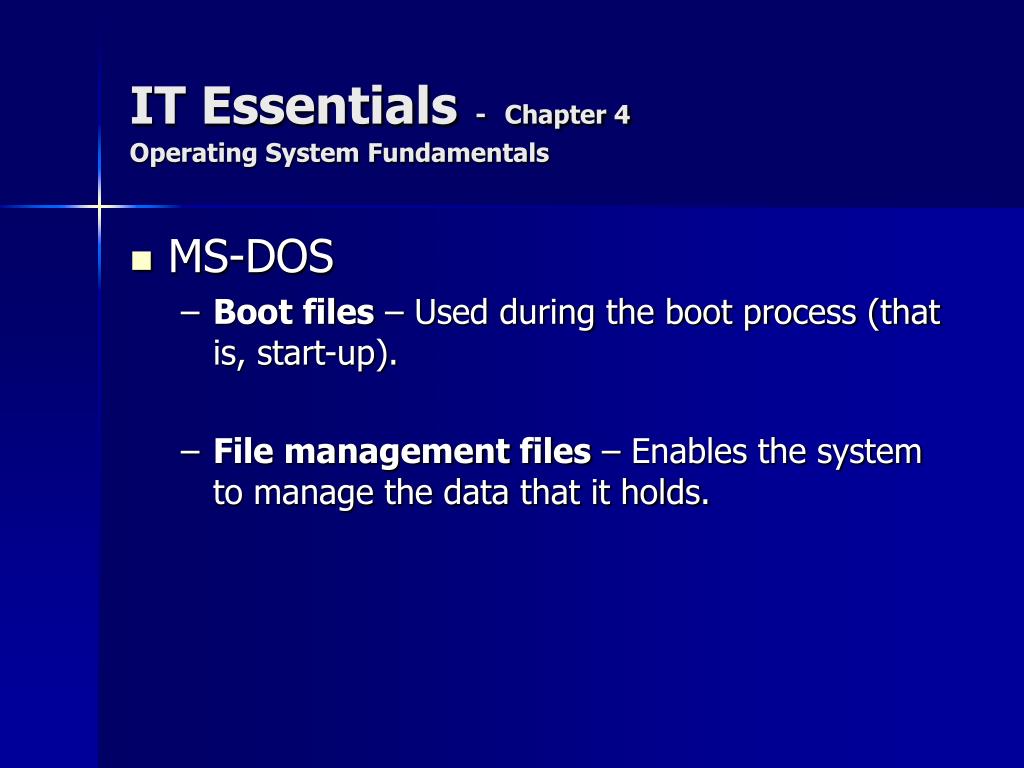 IT Essentials - Chapter 4
Operating System Fundamentals

MS-DOS
– Boot files – Used during the boot process (that is, start-up).

– File management files – Enables the system to manage the data that it holds.